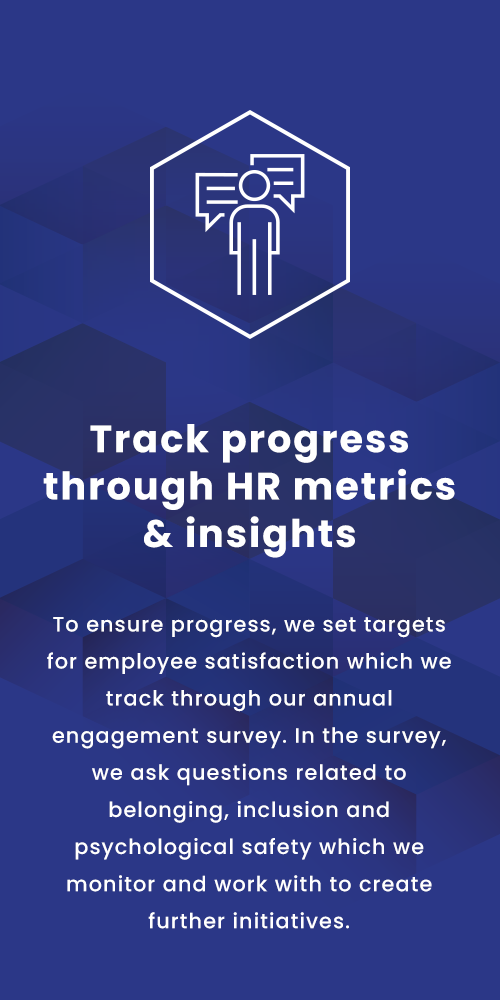 Track progress through HR metrics & insights

To ensure progress, we set targets for employee satisfaction which we track through our annual engagement survey. In the survey, we ask questions related to belonging, inclusion and psychological safety which we monitor and work with to create further initiatives.